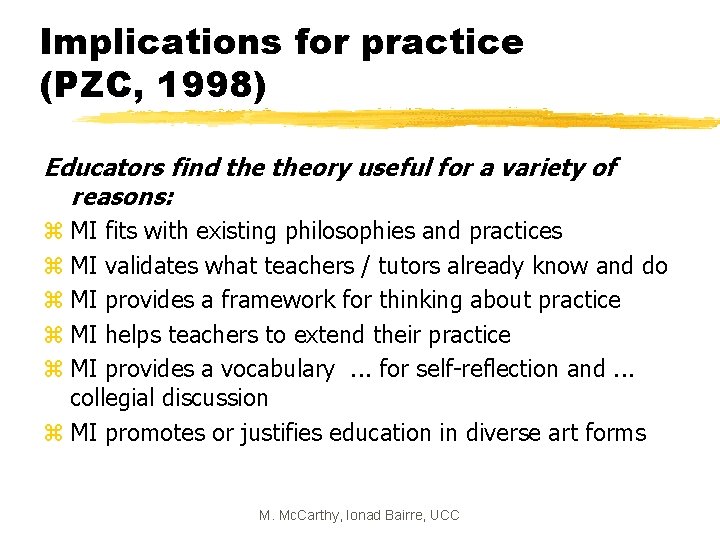 Implications for practice (PZC, 1998)

Educators find the theory useful for a variety of reasons:

⌘ MI fits with existing philosophies and practices
⌘ MI validates what teachers / tutors already know and do
⌘ MI provides a framework for thinking about practice
⌘ MI helps teachers to extend their practice
⌘ MI provides a vocabulary ... for self-reflection and ... collegial discussion
⌘ MI promotes or justifies education in diverse art forms

M. McCarthy, Ionad Bairre, UCC